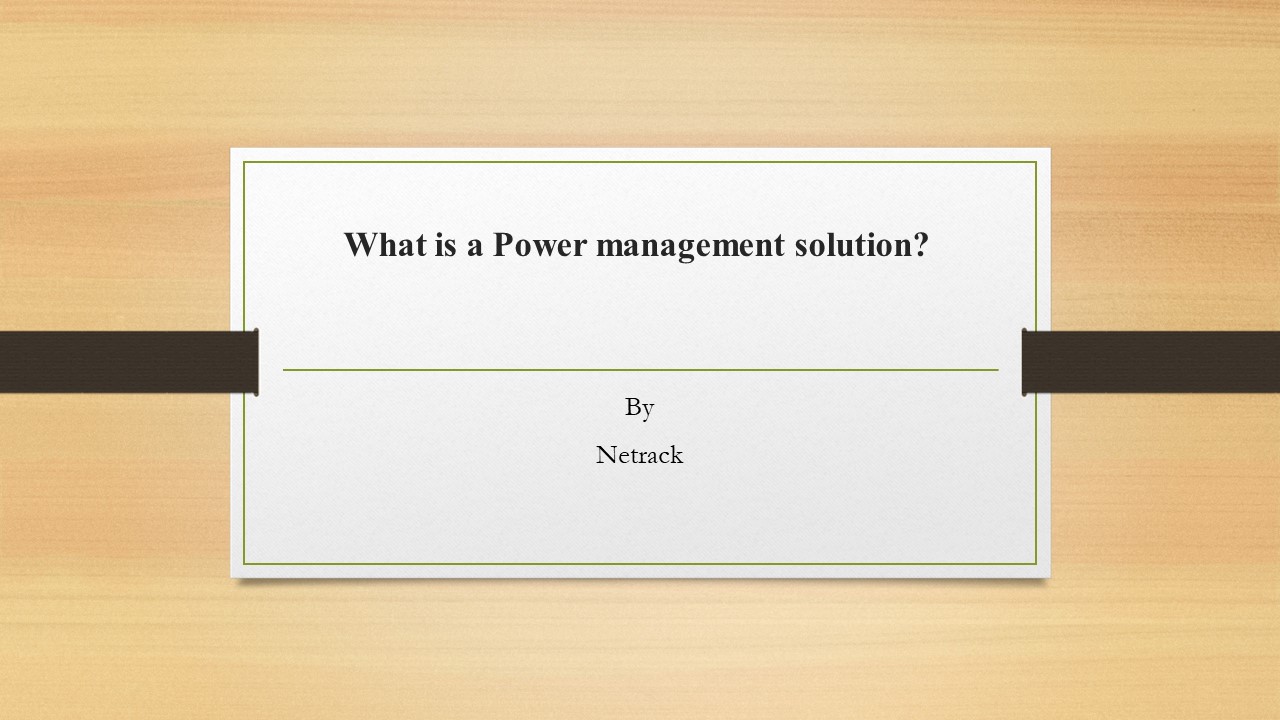 What is a Power management solution?

By

Netrack